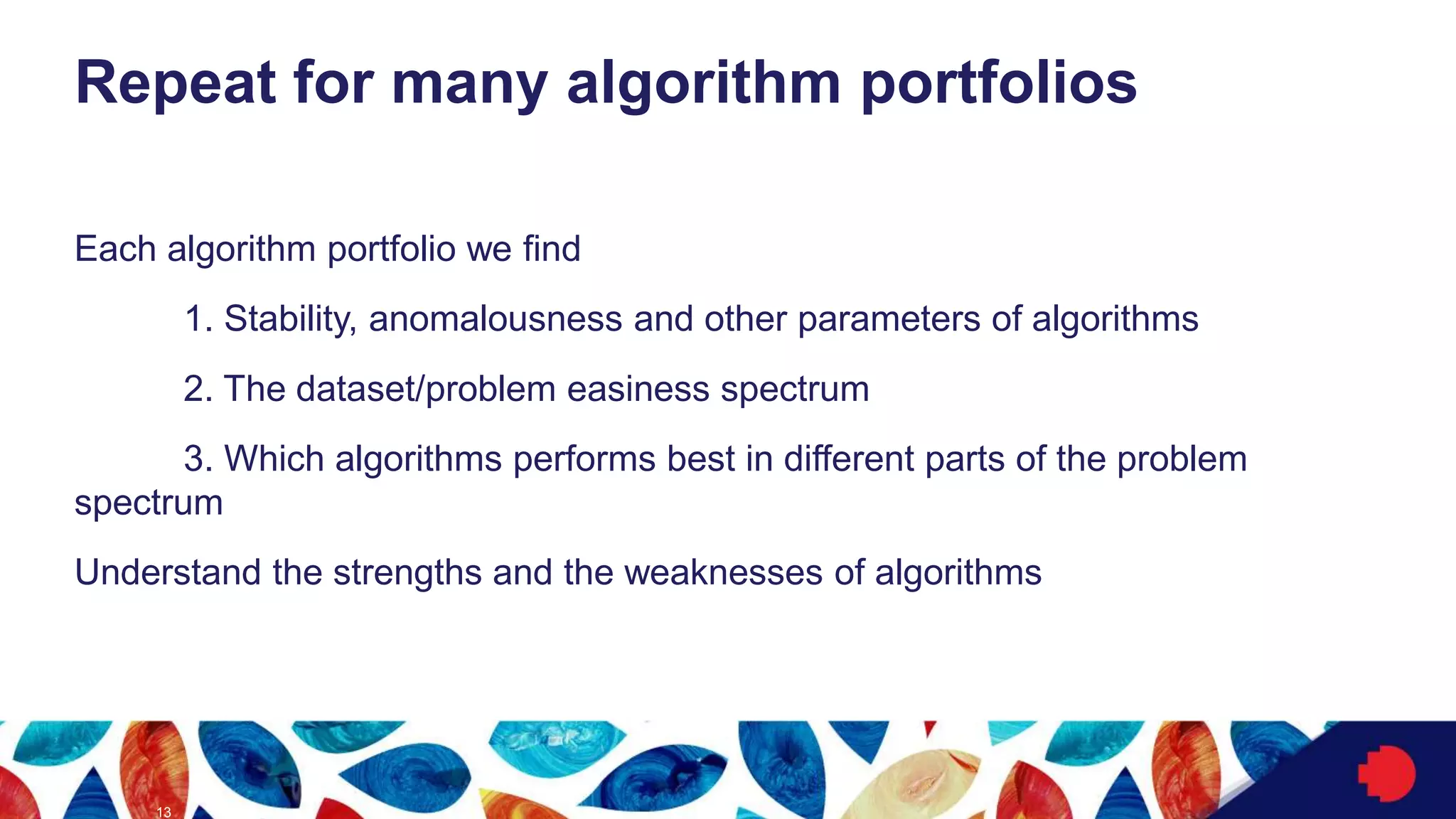 Repeat for many algorithm portfolios

Each algorithm portfolio we find

1. Stability, anomalousness and other parameters of algorithms

2. The dataset/problem easiness spectrum

3. Which algorithms performs best in different parts of the problem spectrum

Understand the strengths and the weaknesses of algorithms

13